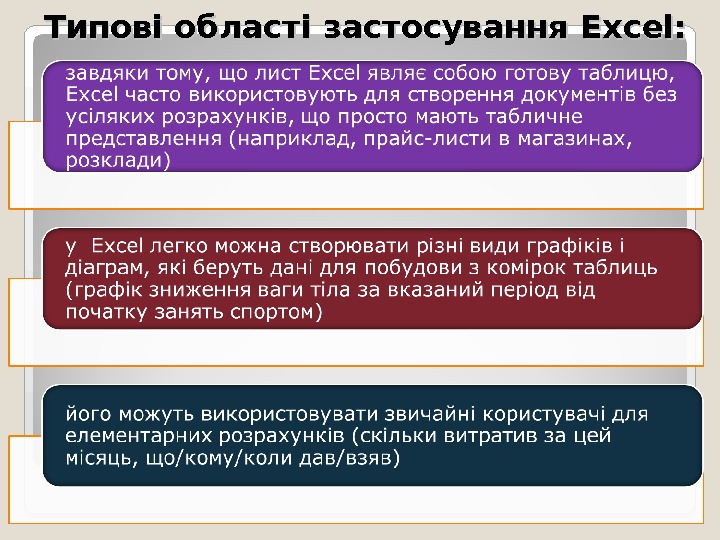 Типові області застосування Excel:

завдяки тому, що лист Excel являє собою готову таблицю, Excel часто використовують для створення документів без усіляких розрахунків, що просто мають табличне представлення (наприклад, прайс-листи в магазинах, розклади)

у Excel легко можна створювати різні види графіків і діаграм, які беруть дані для побудови з комірок таблиць (графік зниження ваги тіла за вказаний період від початку занять спортом)

його можуть використовувати звичайні користувачі для елементарних розрахунків (скільки витратив за цей місяць, що/кому/коли дав/взяв)